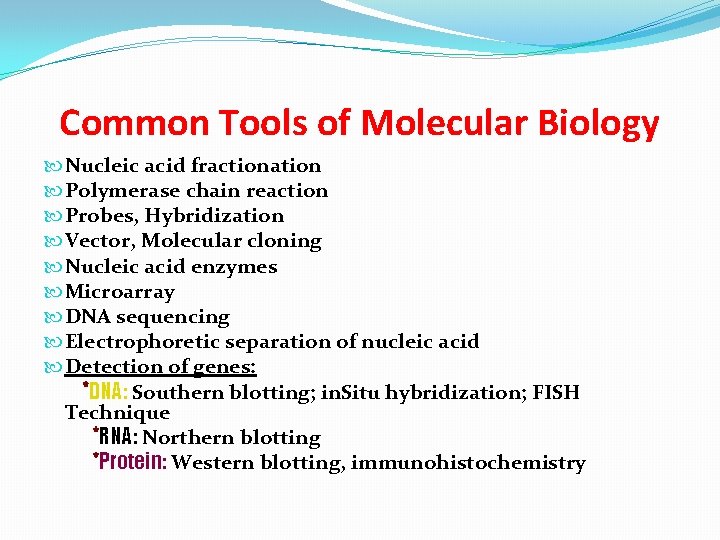 Common Tools of Molecular Biology

Nucleic acid fractionation
Polymerase chain reaction
Probes, Hybridization
Vector, Molecular cloning
Nucleic acid enzymes
Microarray
DNA sequencing
Electrophoretic separation of nucleic acid
Detection of genes:
*DNA: Southern blotting; inSitu hybridization; FISH Technique
*RNA: Northern blotting
*Protein: Western blotting, immunohistochemistry